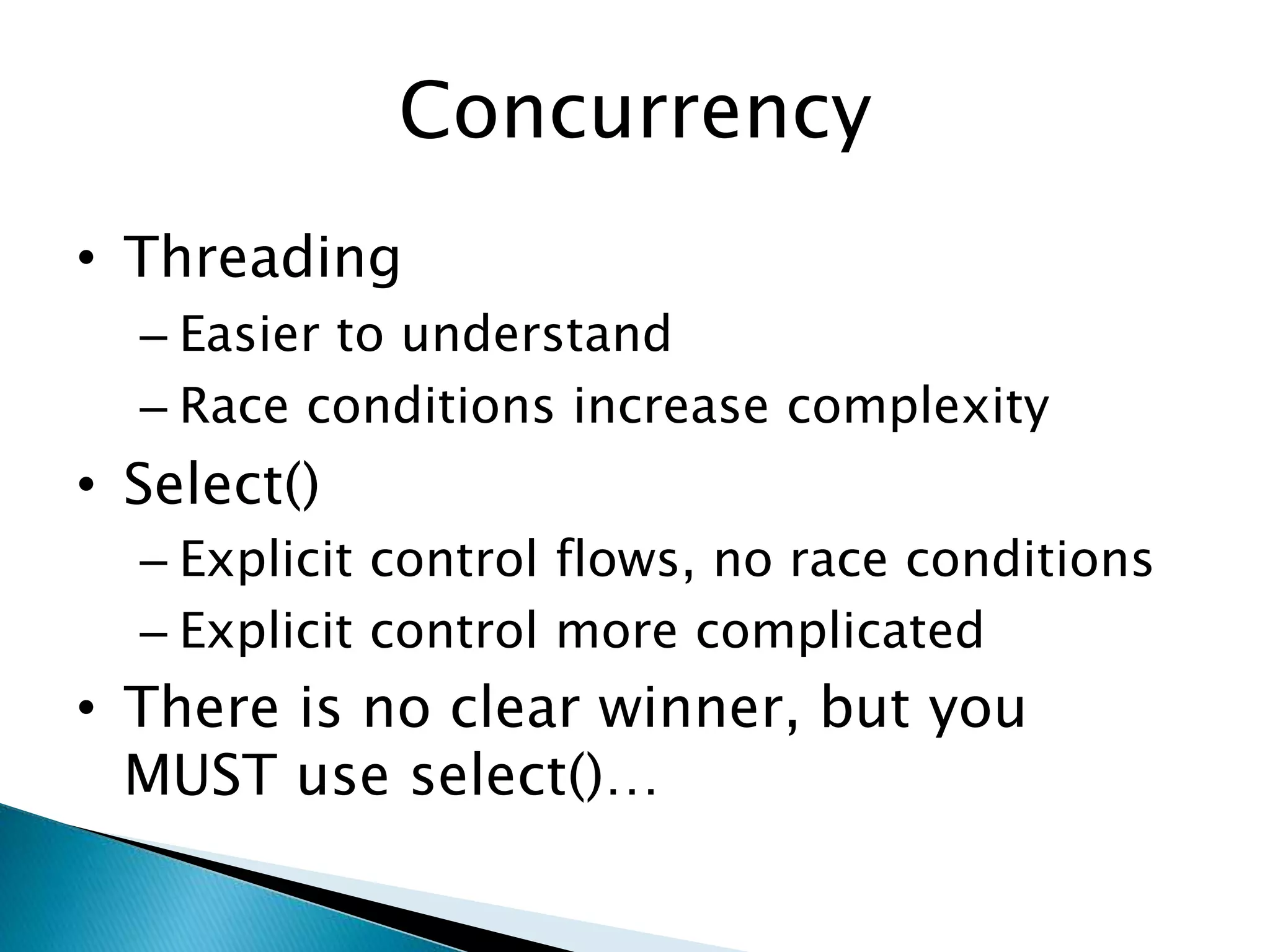 Concurrency

• Threading
– Easier to understand
– Race conditions increase complexity
• Select()
– Explicit control flows, no race conditions
– Explicit control more complicated
• There is no clear winner, but you MUST use select()…